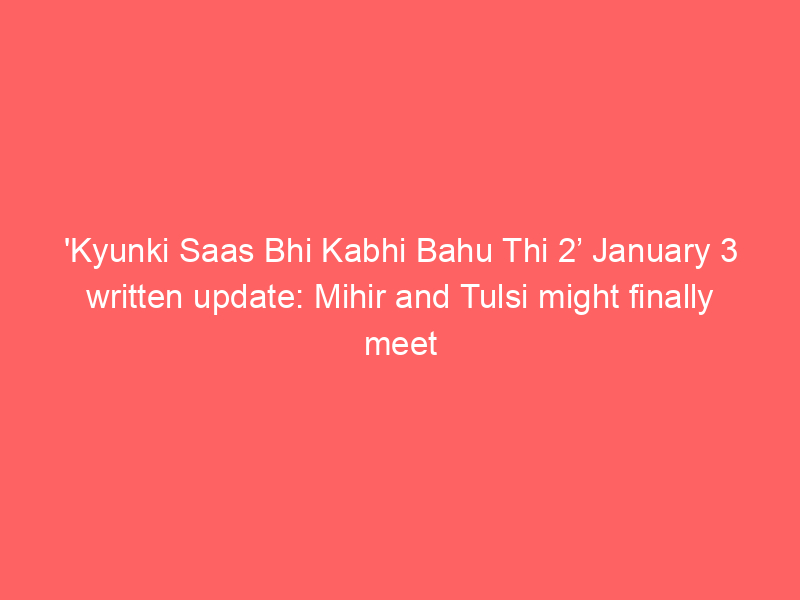 'Kyunki Saas Bhi Kabhi Bahu Thi 2’ January 3 written update: Mihir and Tulsi might finally meet